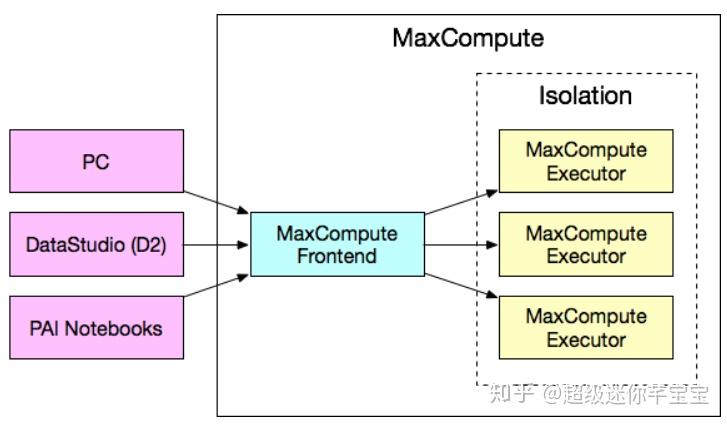 MaxCompute

Isolation

PC

DataStudio (D2)

PAI Notebooks

MaxCompute Frontend

MaxCompute Executor

MaxCompute Executor

MaxCompute Executor

知乎 @超级迷你羊宝宝